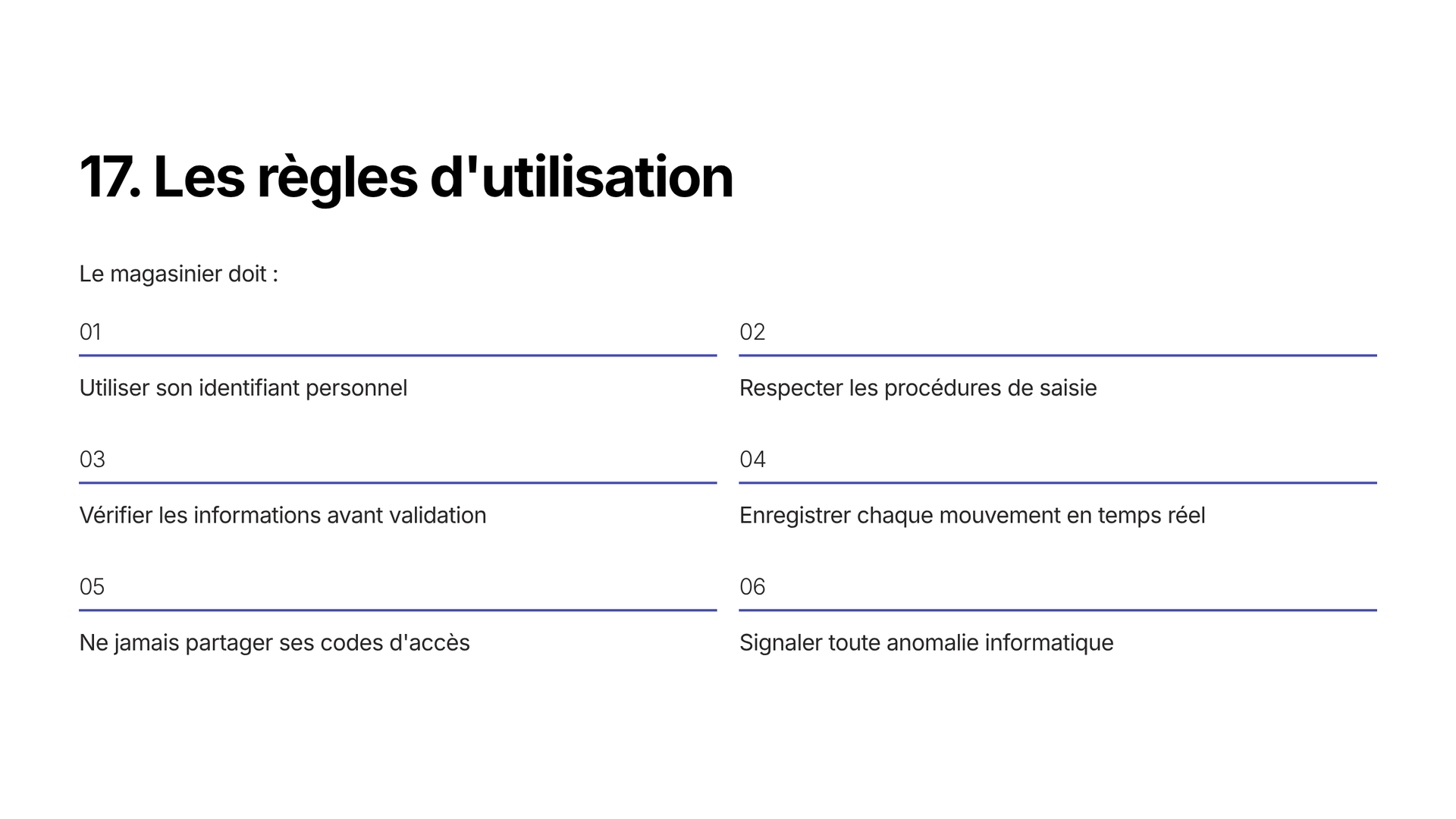 17. Les règles d'utilisation

Le magasinier doit :

01

Utiliser son identifiant personnel

02

Respecter les procédures de saisie

03

Vérifier les informations avant validation

04

Enregistrer chaque mouvement en temps réel

05

Ne jamais partager ses codes d'accès

06

Signaler toute anomalie informatique